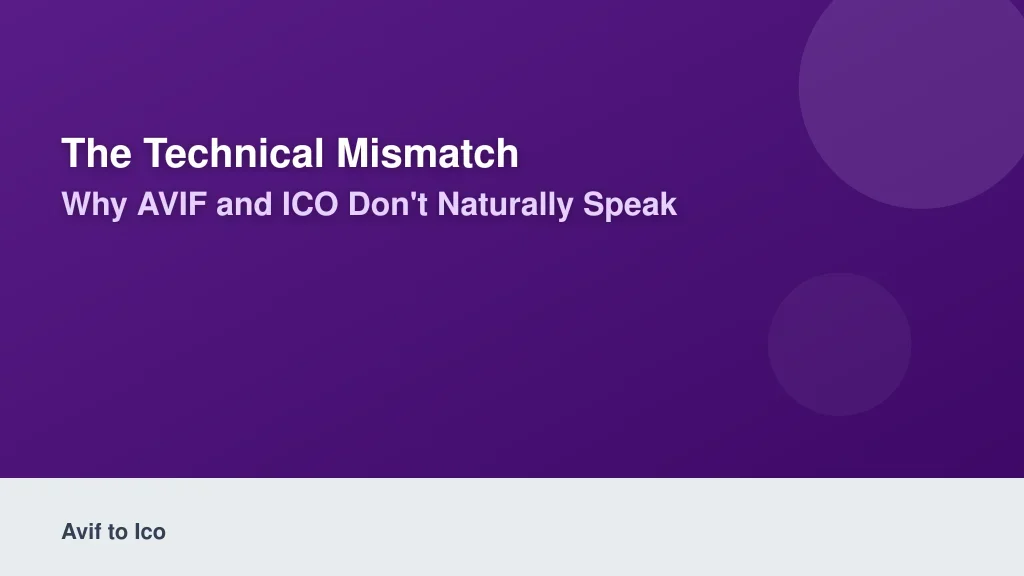 The Technical Mismatch
Why AVIF and ICO Don't Naturally Speak

Avif to Ico